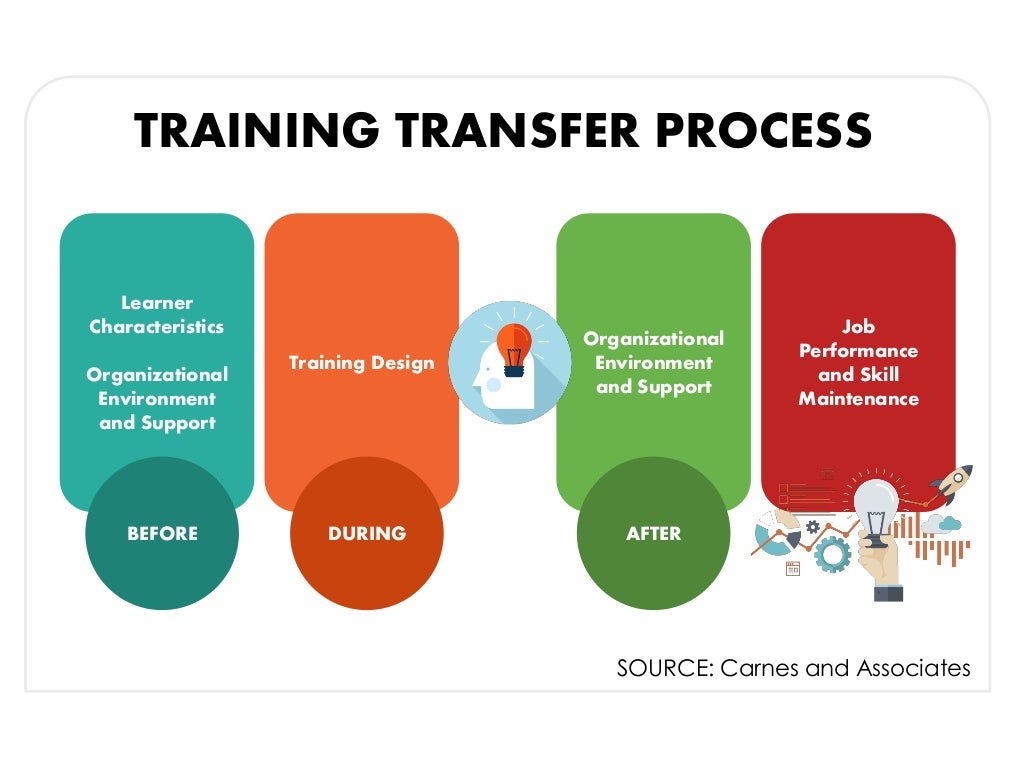 TRAINING TRANSFER PROCESS

Learner Characteristics

Organizational Environment and Support

BEFORE

Training Design

DURING

Organizational Environment and Support

AFTER

Job Performance and Skill Maintenance

SOURCE: Carnes and Associates